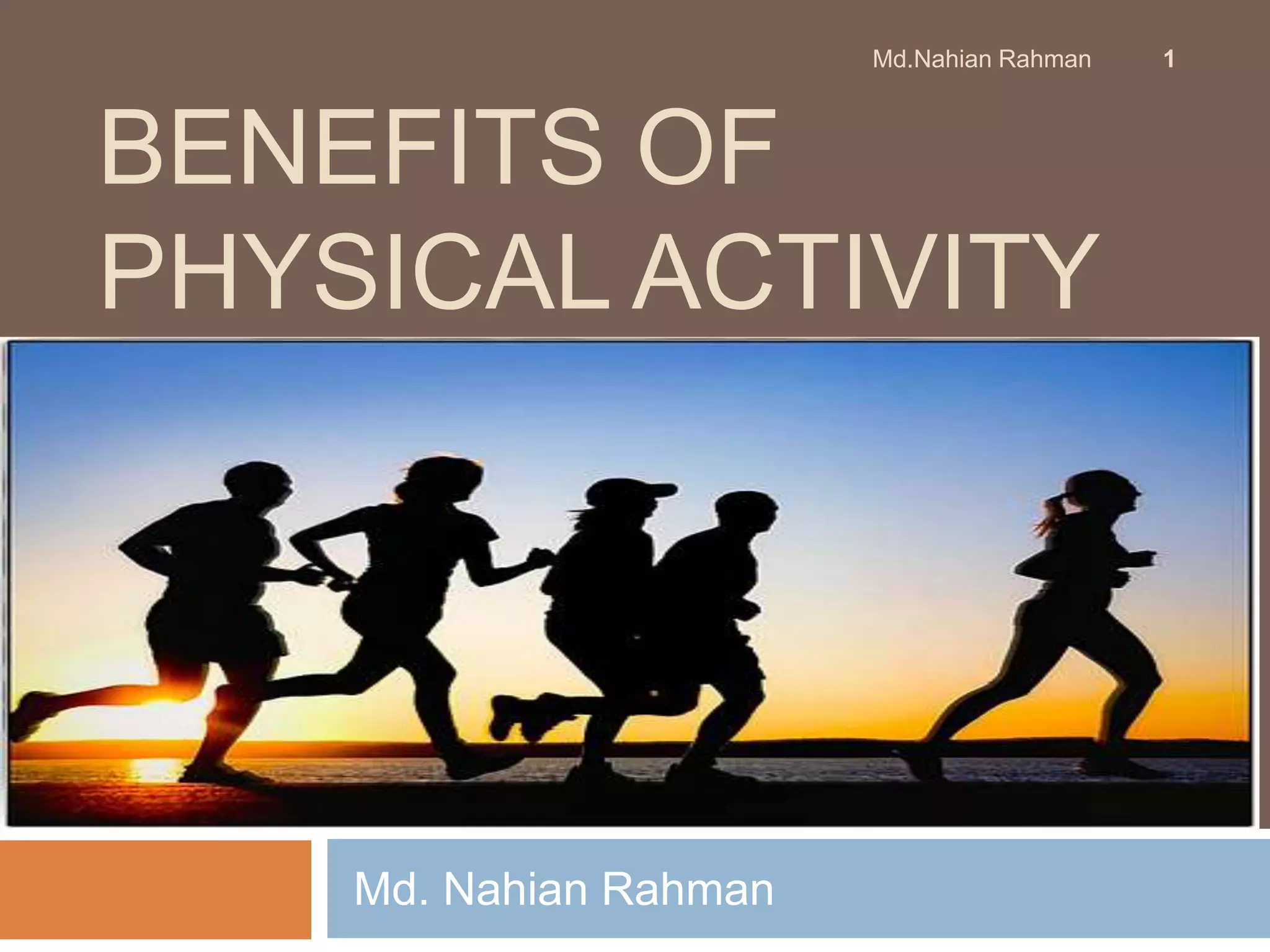 Md.Nahian Rahman 1

BENEFITS OF PHYSICAL ACTIVITY

Md. Nahian Rahman